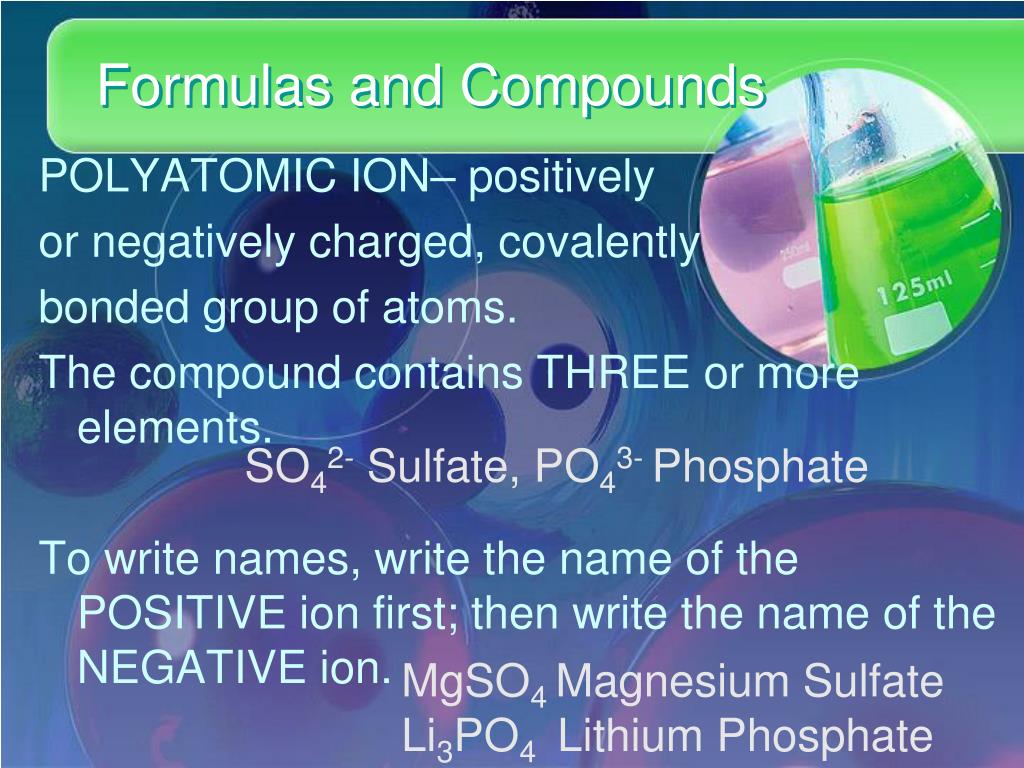 Formulas and Compounds

POLYATOMIC ION– positively or negatively charged, covalently bonded group of atoms.

The compound contains THREE or more elements.

$SO_4^{2-}$ Sulfate, $PO_4^{3-}$ Phosphate

To write names, write the name of the POSITIVE ion first; then write the name of the NEGATIVE ion.

$MgSO_4$ Magnesium Sulfate
$Li_3PO_4$ Lithium Phosphate

125ml